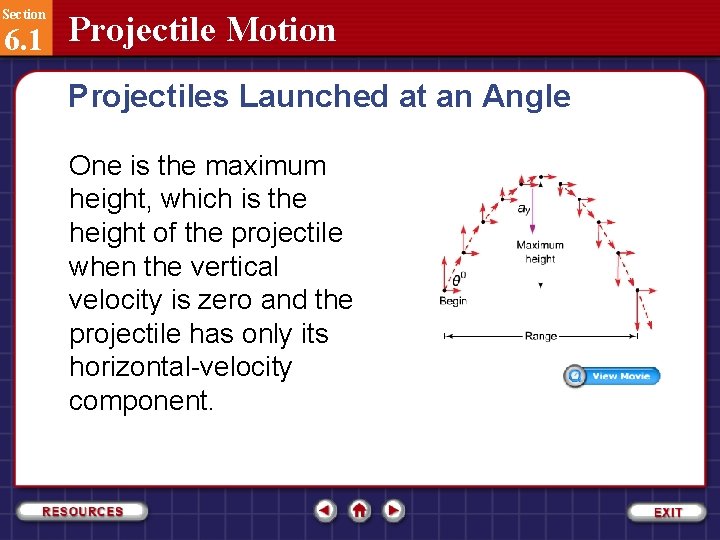 Section
6.1
Projectile Motion

Projectiles Launched at an Angle

One is the maximum height, which is the height of the projectile when the vertical velocity is zero and the projectile has only its horizontal-velocity component.

$a_y$
Maximum height
$\theta^0$
Begin
Range

View Movie

RESOURCES
EXIT